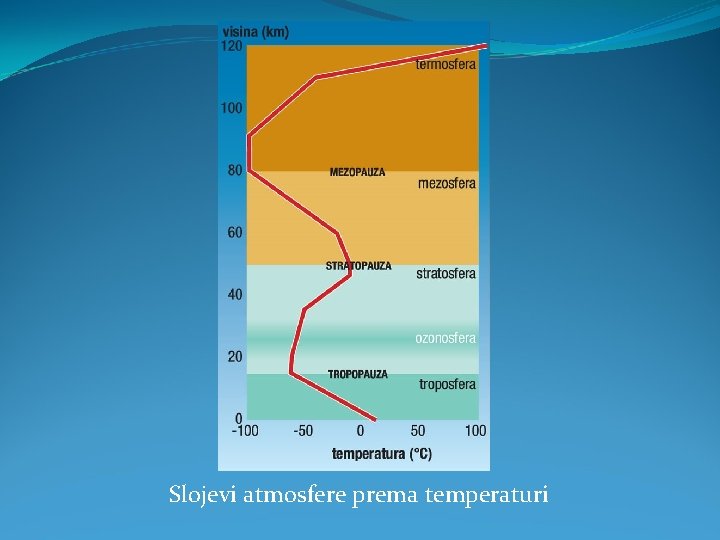 visina (km)
120
100
80
60
40
20
0

termosfera
MEZOPAUZA
mezosfera
STRATOPAUZA
stratosfera
ozonosfera
TROPOPAUZA
troposfera

-100 -50 0 50 100
temperatura (°C)

Slojevi atmosfere prema temperaturi